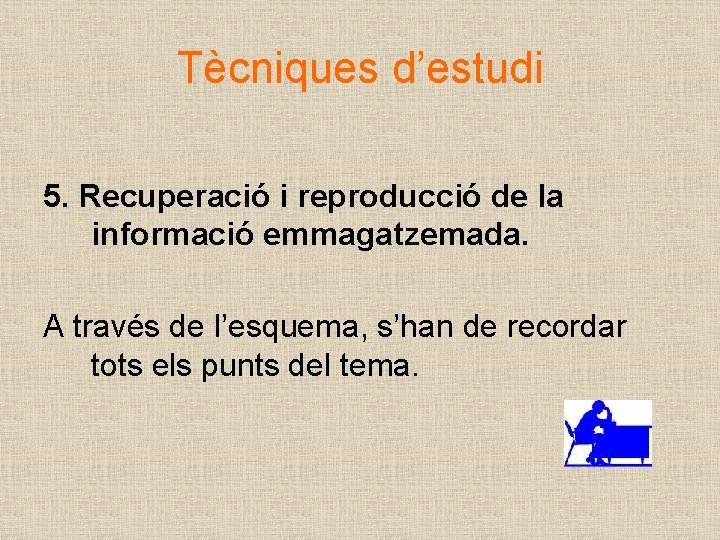 Tècniques d’estudi

5. Recuperació i reproducció de la informació emmagatzemada.

A través de l’esquema, s’han de recordar tots els punts del tema.